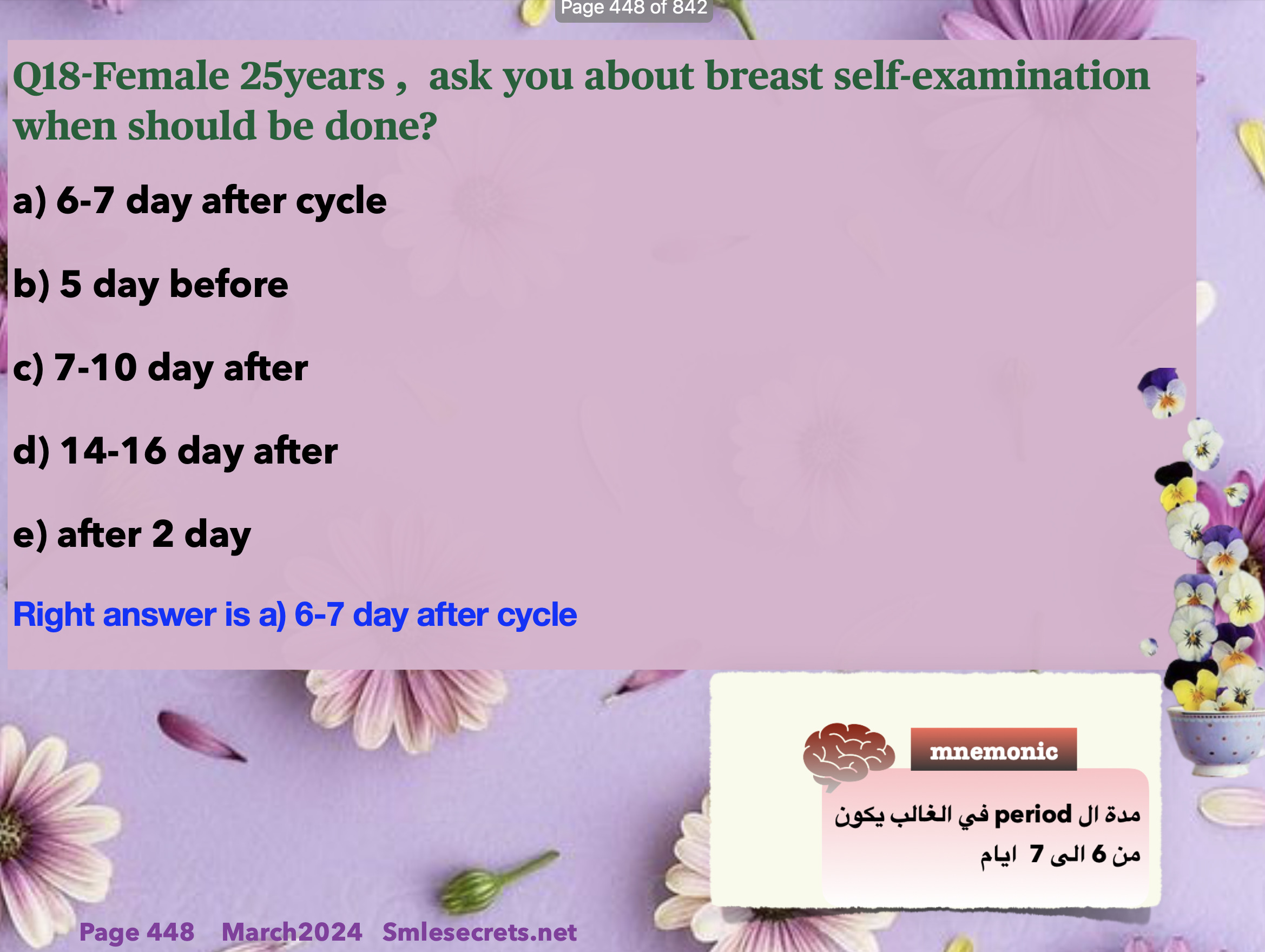 Page 448 of 842

Q18-Female 25years , ask you about breast self-examination when should be done?

a) 6-7 day after cycle

b) 5 day before

c) 7-10 day after

d) 14-16 day after

e) after 2 day

Right answer is a) 6-7 day after cycle

mnemonic

مدة ال period في الغالب يكون من 6 الى 7 ايام

Page 448 March2024 Smlesecrets.net